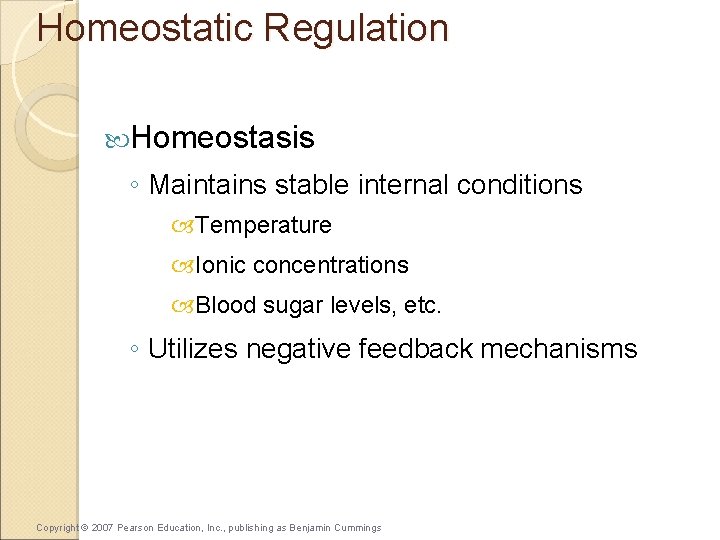 Homeostatic Regulation

Homeostasis
◦ Maintains stable internal conditions
Temperature
Ionic concentrations
Blood sugar levels, etc.
◦ Utilizes negative feedback mechanisms

Copyright © 2007 Pearson Education, Inc., publishing as Benjamin Cummings